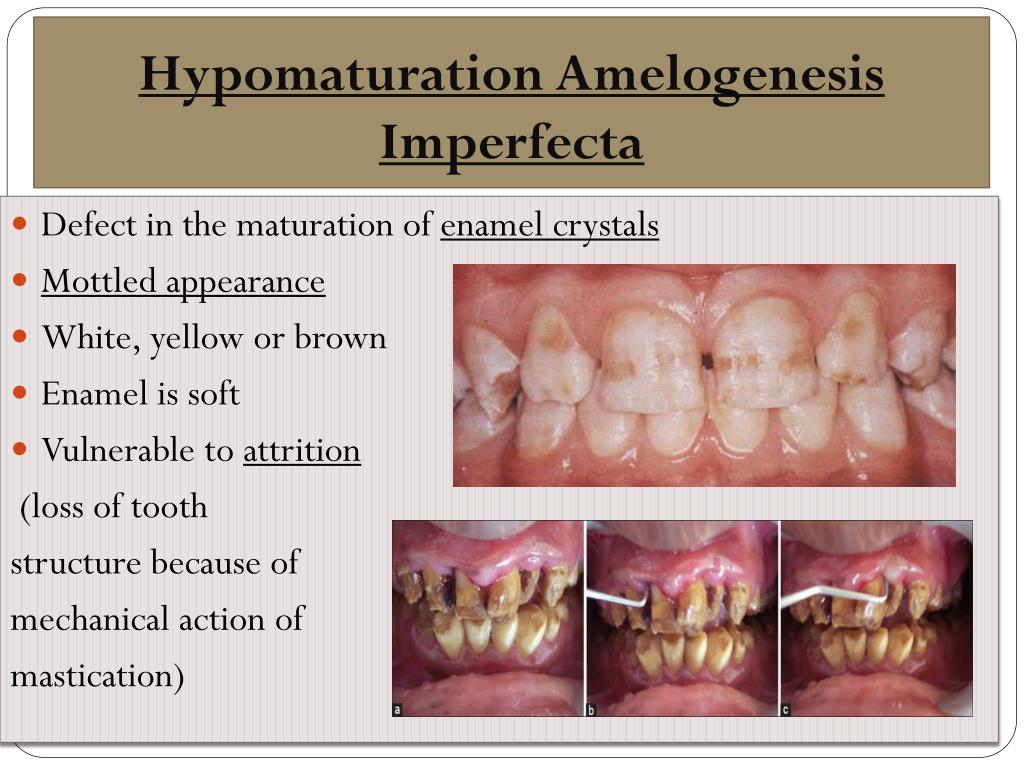 Hypomaturation Amelogenesis Imperfecta

- Defect in the maturation of enamel crystals
- Mottled appearance
- White, yellow or brown
- Enamel is soft
- Vulnerable to attrition

(loss of tooth structure because of mechanical action of mastication)

a

b

c